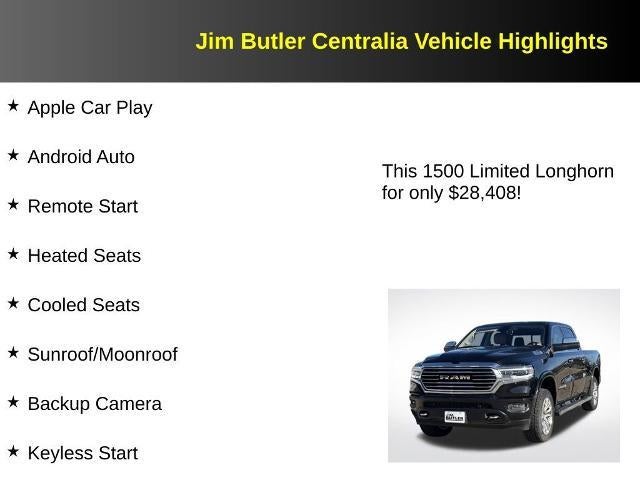 Jim Butler Centralia Vehicle Highlights

★ Apple Car Play

★ Android Auto

★ Remote Start

★ Heated Seats

★ Cooled Seats

★ Sunroof/Moonroof

★ Backup Camera

★ Keyless Start

This 1500 Limited Longhorn for only $28,408!

RAM

JIM BUTLER